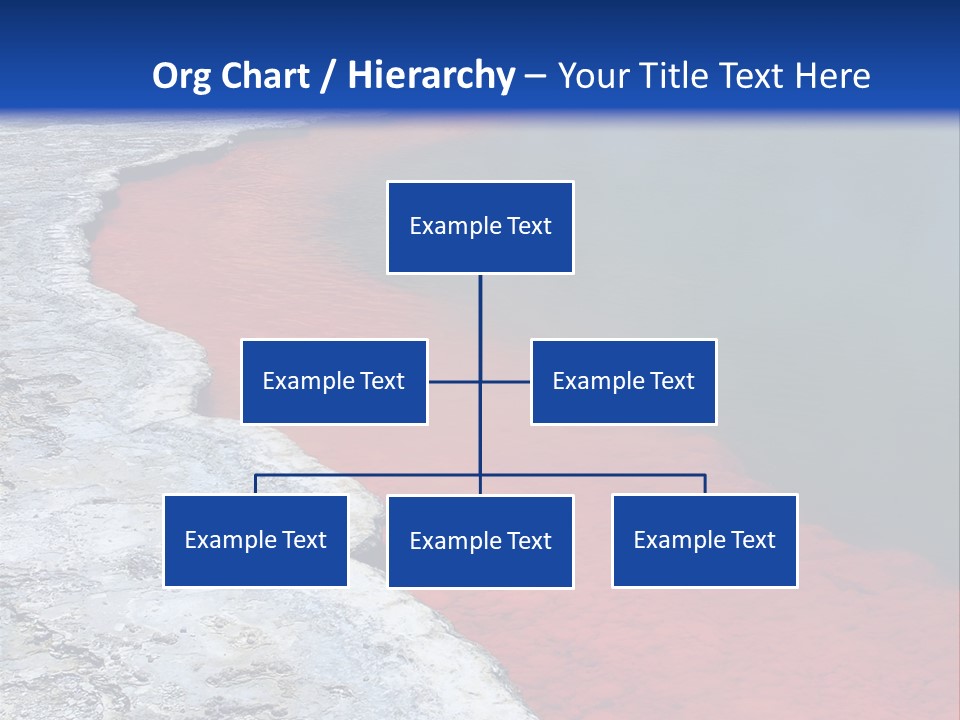 Org Chart / Hierarchy – Your Title Text Here

Example Text

Example Text

Example Text

Example Text

Example Text

Example Text